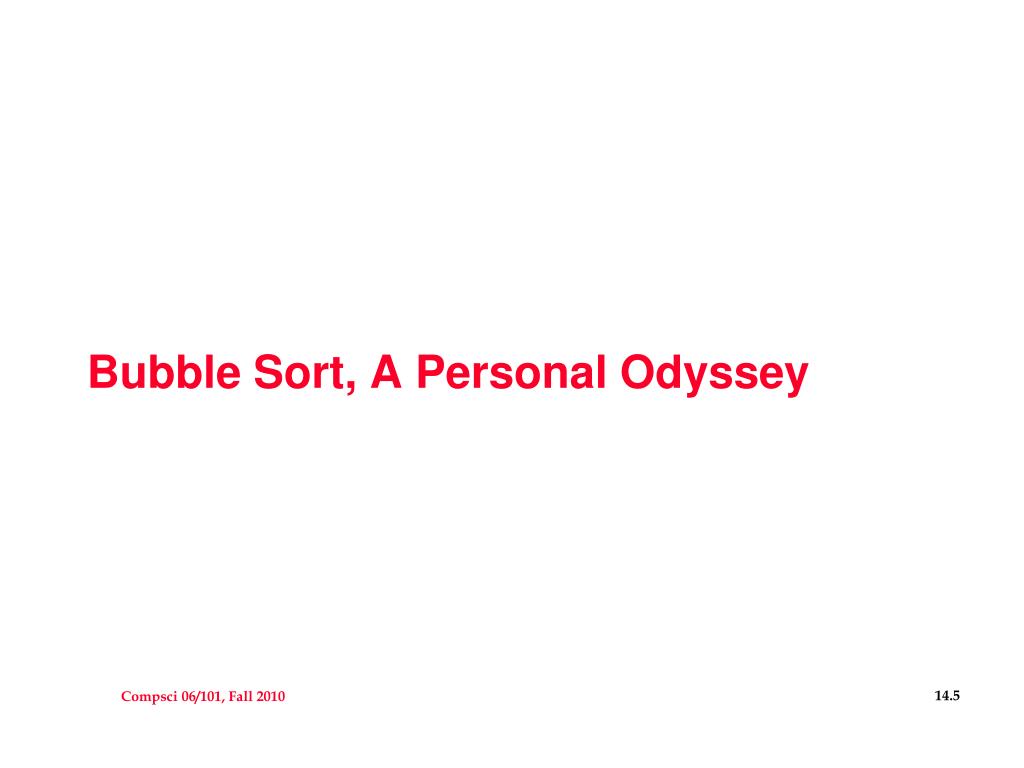 Bubble Sort, A Personal Odyssey

Compsci 06/101, Fall 2010

14.5